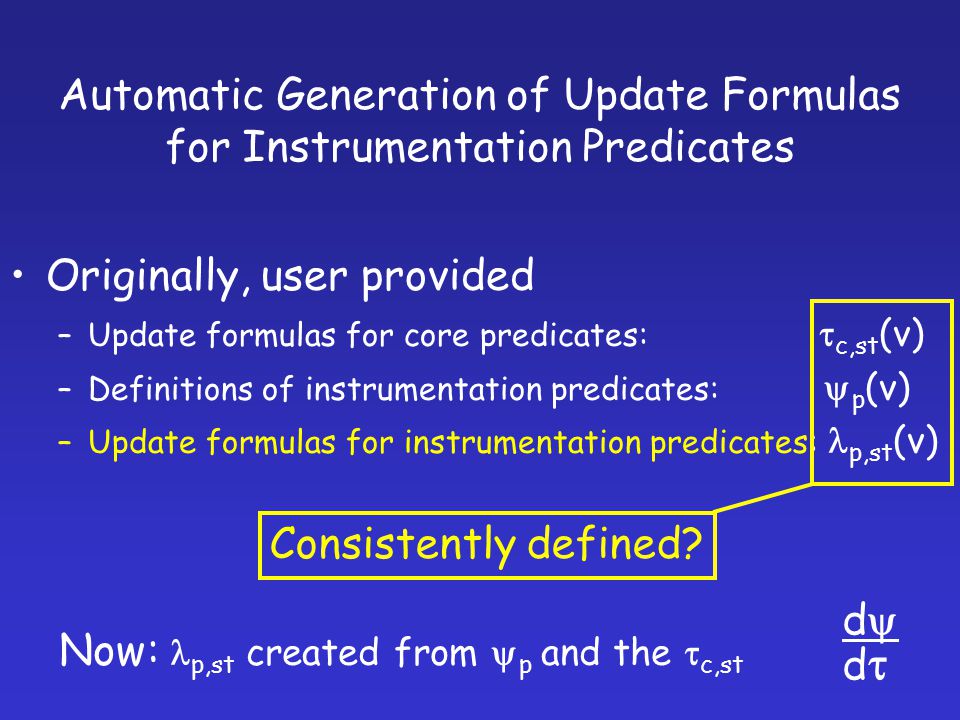 Automatic Generation of Update Formulas for Instrumentation Predicates

• Originally, user provided

– Update formulas for core predicates: $\tau_{c,st}(v)$

– Definitions of instrumentation predicates: $\psi_p(v)$

– Update formulas for instrumentation predicates: $\lambda_{p,st}(v)$

Consistently defined?

Now: $\lambda_{p,st}$ created from $\psi_p$ and the $\tau_{c,st}$ $\frac{d\psi}{d\tau}$